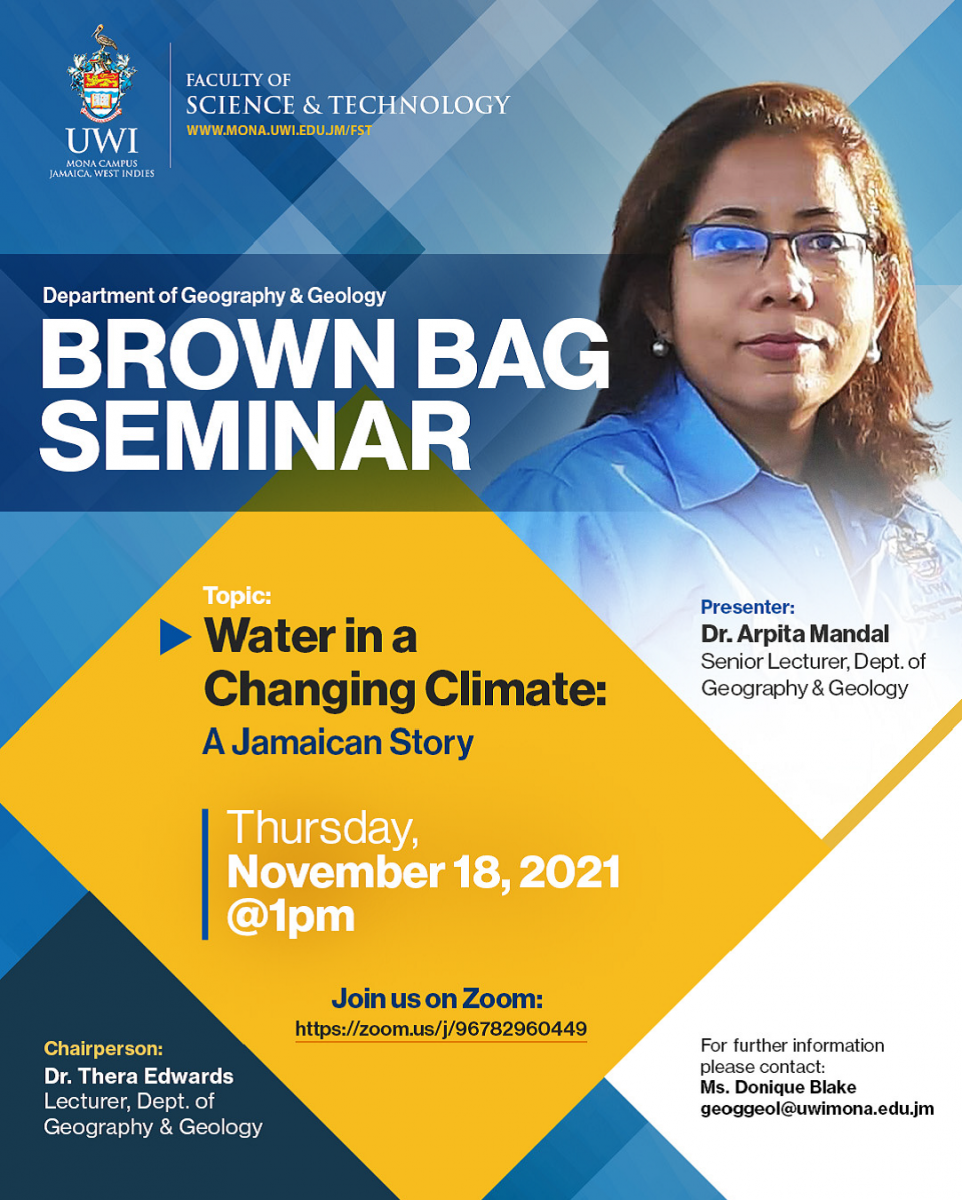 UWI
MONA CAMPUS
JAMAICA, WEST INDIES

FACULTY OF
SCIENCE & TECHNOLOGY
WWW.MONA.UWI.EDU.JM/FST

Department of Geography & Geology
BROWN BAG SEMINAR

Topic:
Water in a Changing Climate:
A Jamaican Story

Presenter:
Dr. Arpita Mandal
Senior Lecturer, Dept. of Geography & Geology

Thursday,
November 18, 2021
@1pm

Join us on Zoom:
https://zoom.us/j/96782960449

Chairperson:
Dr. Thera Edwards
Lecturer, Dept. of Geography & Geology

For further information please contact:
Ms. Donique Blake
geoggeol@uwimona.edu.jm